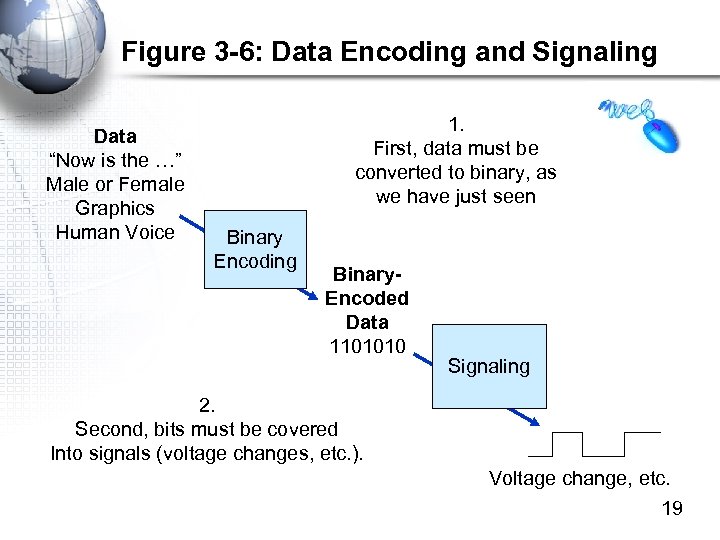 Figure 3-6: Data Encoding and Signaling

web

Data
“Now is the …”
Male or Female
Graphics
Human Voice

1.
First, data must be converted to binary, as we have just seen

Binary Encoding

Binary-Encoded Data
1101010

Signaling

2.
Second, bits must be covered Into signals (voltage changes, etc.).

Voltage change, etc.

19